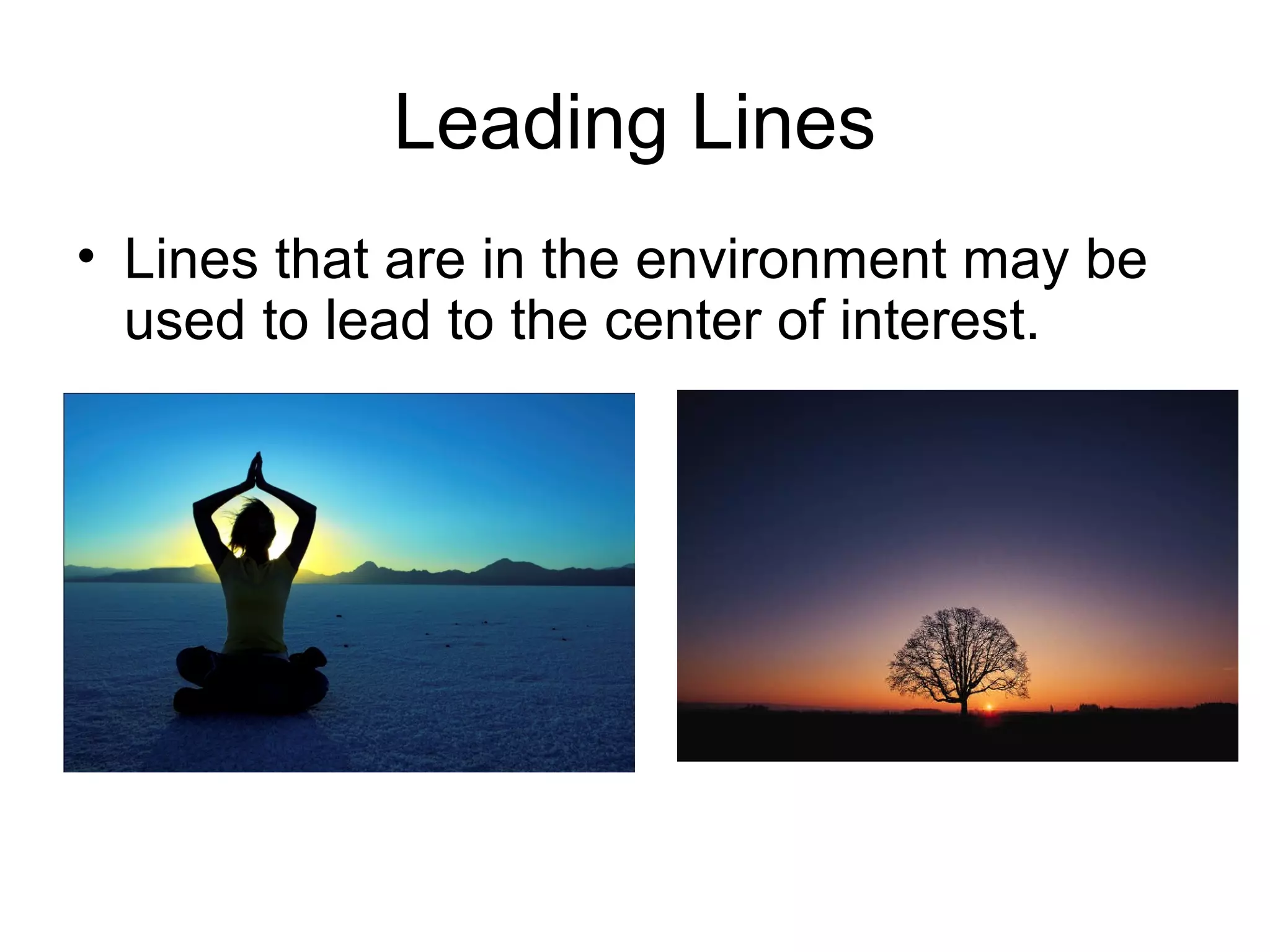 Leading Lines

• Lines that are in the environment may be used to lead to the center of interest.